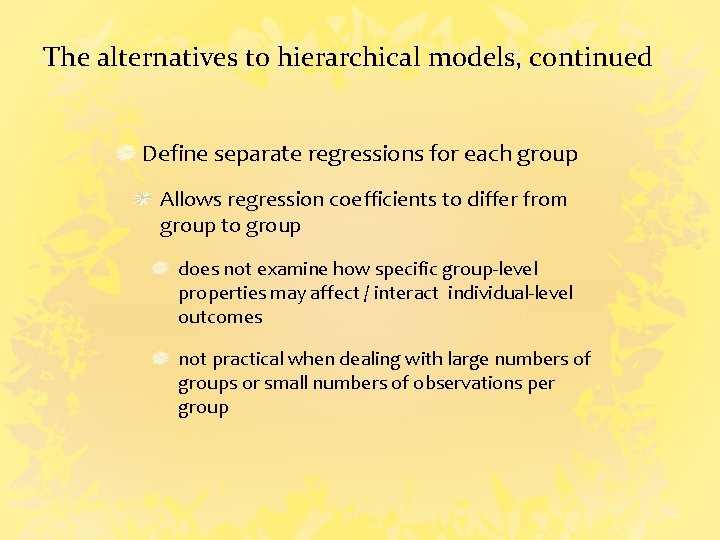 The alternatives to hierarchical models, continued

Define separate regressions for each group

Allows regression coefficients to differ from group to group

does not examine how specific group-level properties may affect / interact individual-level outcomes

not practical when dealing with large numbers of groups or small numbers of observations per group